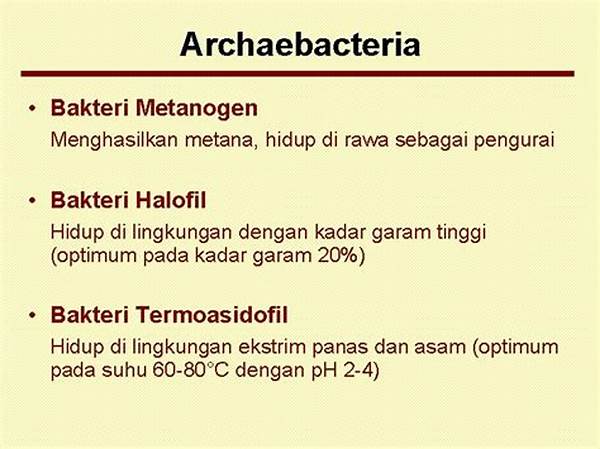 Archaebacteria

• Bakteri Metanogen
Menghasilkan metana, hidup di rawa sebagai pengurai

• Bakteri Halofil
Hidup di lingkungan dengan kadar garam tinggi (optimum pada kadar garam 20%)

• Bakteri Termoasidofil
Hidup di lingkungan ekstrim panas dan asam (optimum pada suhu 60-80°C dengan pH 2-4)